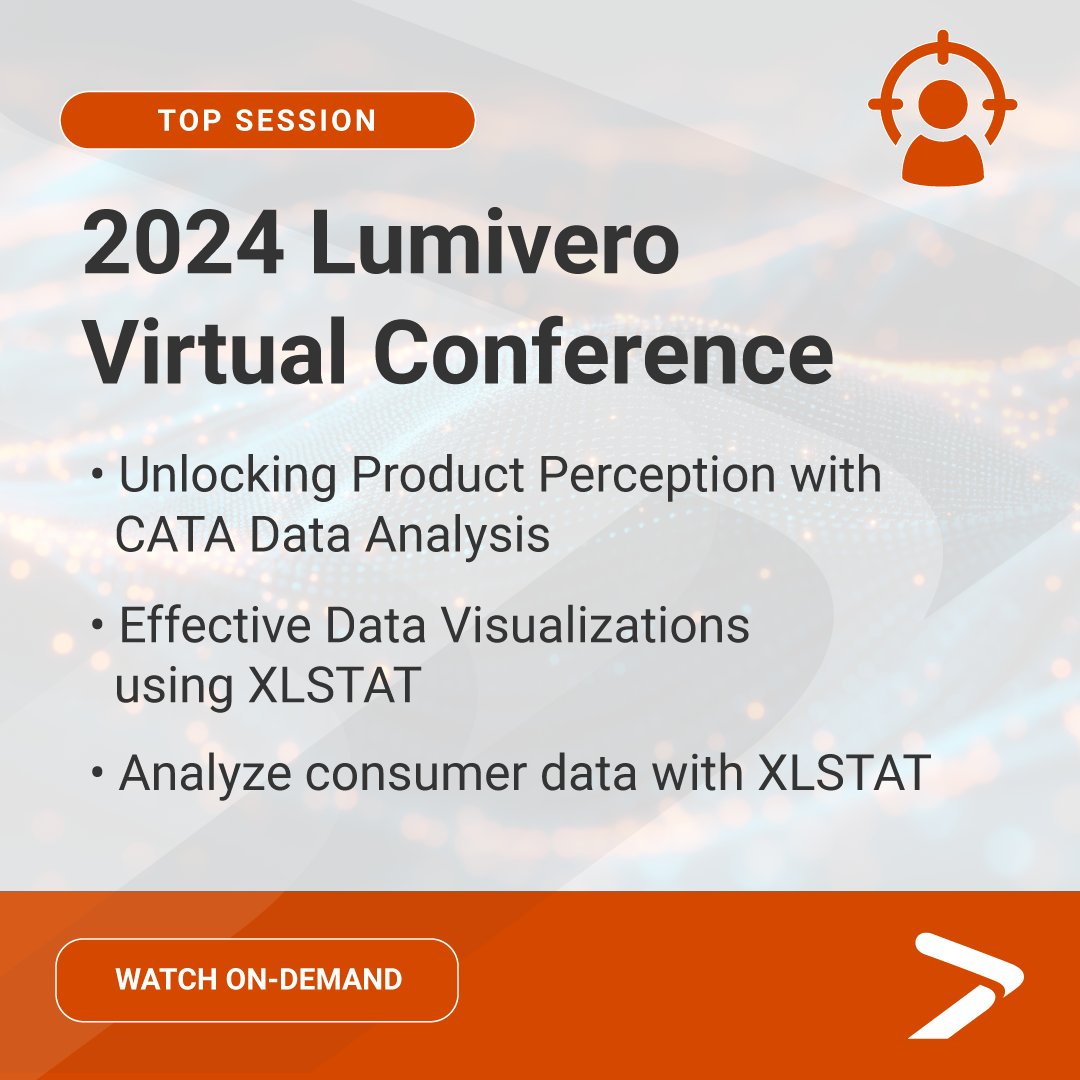 TOP SESSION

2024 Lumivero Virtual Conference

• Unlocking Product Perception with CATA Data Analysis

• Effective Data Visualizations using XLSTAT

• Analyze consumer data with XLSTAT

WATCH ON-DEMAND